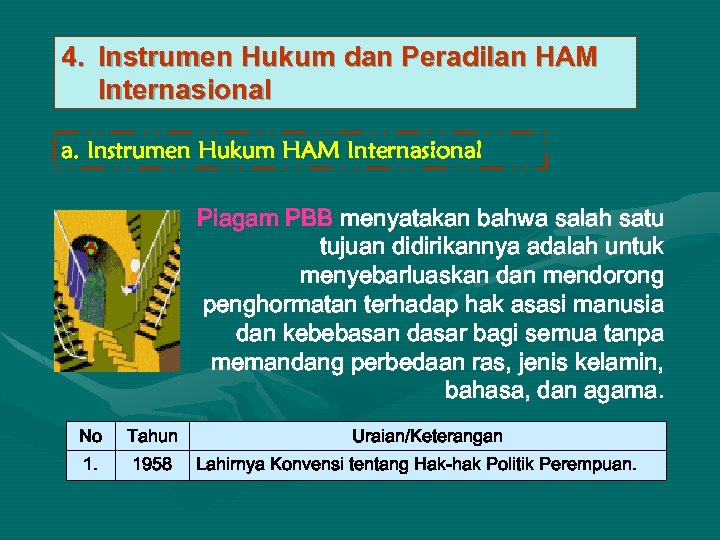 4. Instrumen Hukum dan Peradilan HAM Internasional

a. Instrumen Hukum HAM Internasional

Piagam PBB menyatakan bahwa salah satu tujuan didirikannya adalah untuk menyebarluaskan dan mendorong penghormatan terhadap hak asasi manusia dan kebebasan dasar bagi semua tanpa memandang perbedaan ras, jenis kelamin, bahasa, dan agama.

| No | Tahun | Uraian/Keterangan |
|---|---|---|
| 1. | 1958 | Lahirnya Konvensi tentang Hak-hak Politik Perempuan. |